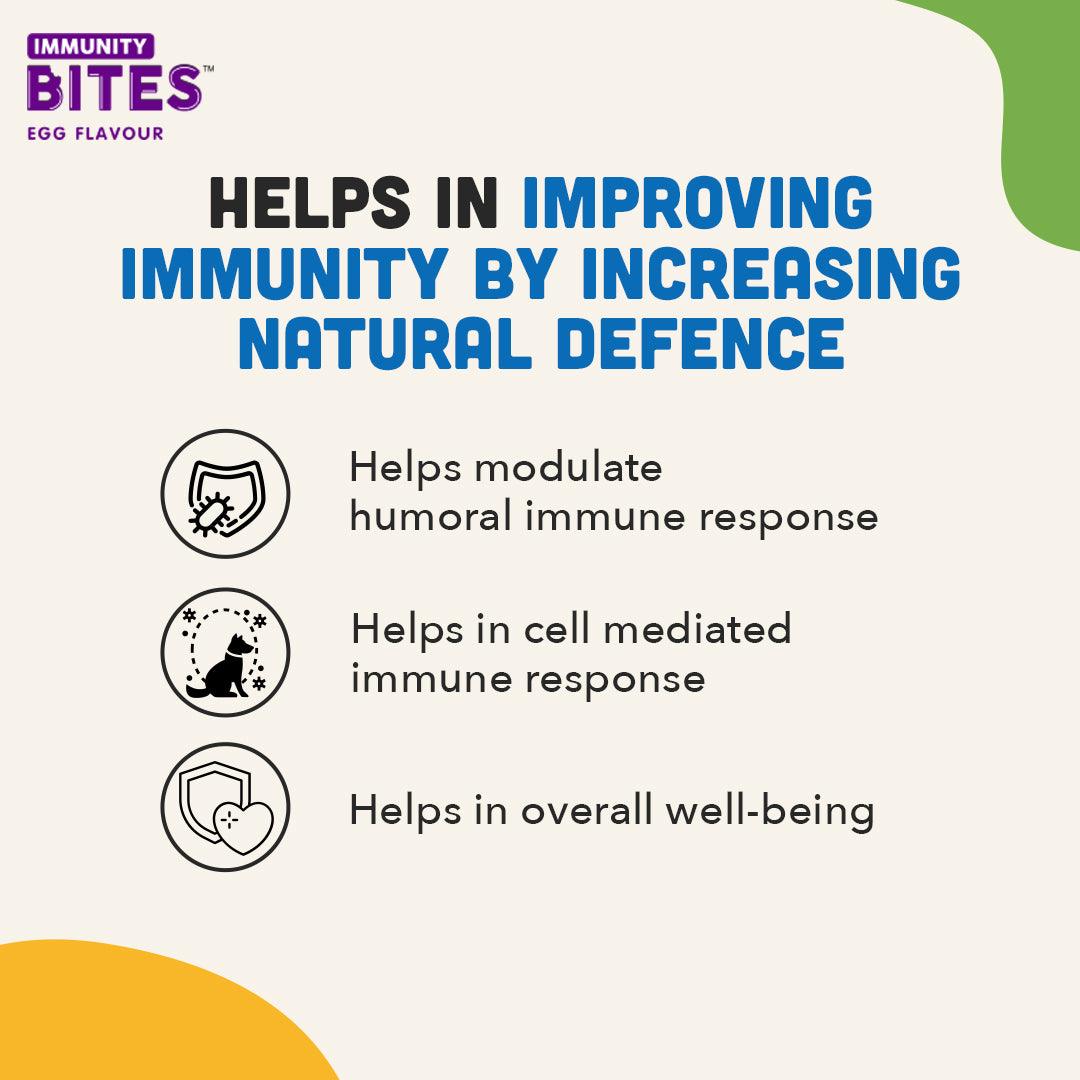 IMMUNITY
BITES™
EGG FLAVOUR

HELPS IN IMPROVING IMMUNITY BY INCREASING NATURAL DEFENCE

Helps modulate humoral immune response

Helps in cell mediated immune response

Helps in overall well-being